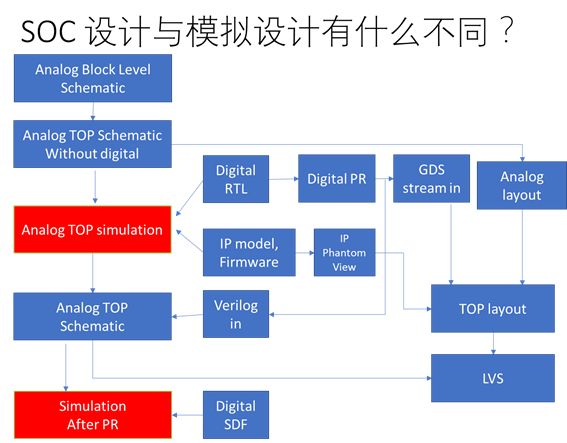 SOC 设计与模拟设计有什么不同？

Analog Block Level Schematic

Analog TOP Schematic Without digital

Digital RTL

Digital PR

GDS stream in

Analog layout

Analog TOP simulation

IP model, Firmware

IP Phantom View

Analog TOP Schematic

Verilog in

TOP layout

LVS

Simulation After PR

Digital SDF